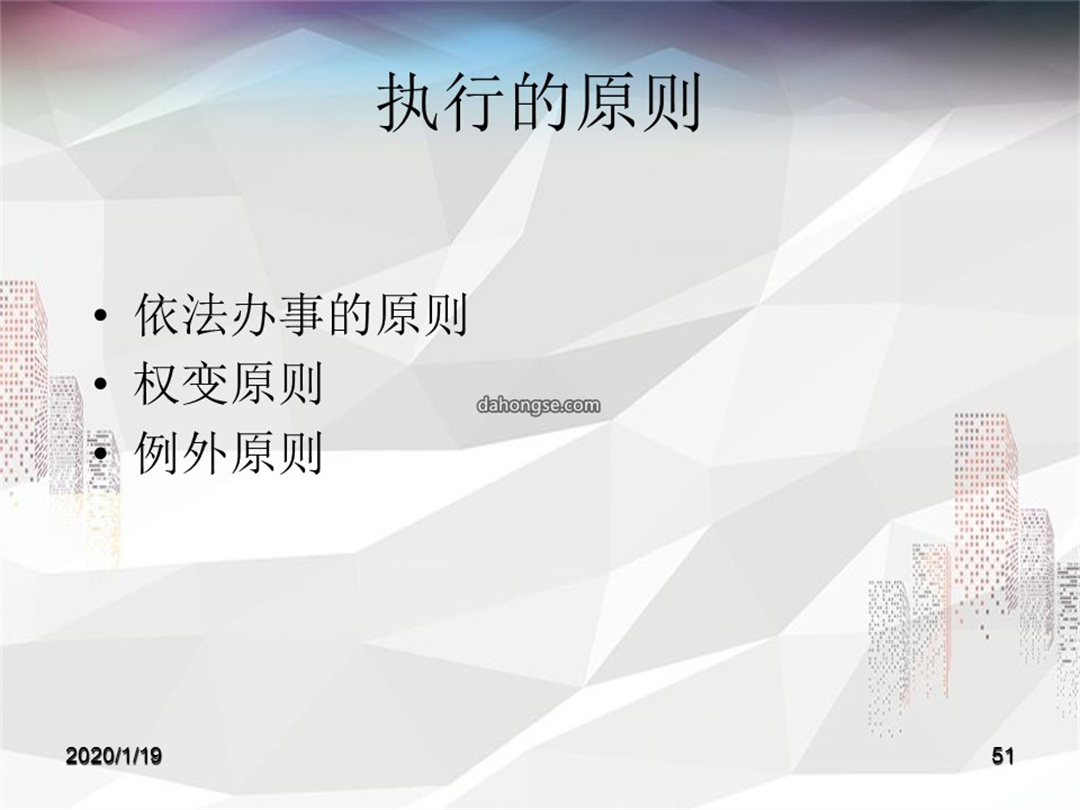 执行的原则

• 依法办事的原则
• 权变原则
• 例外原则

dahongse.com

2020/1/19

51